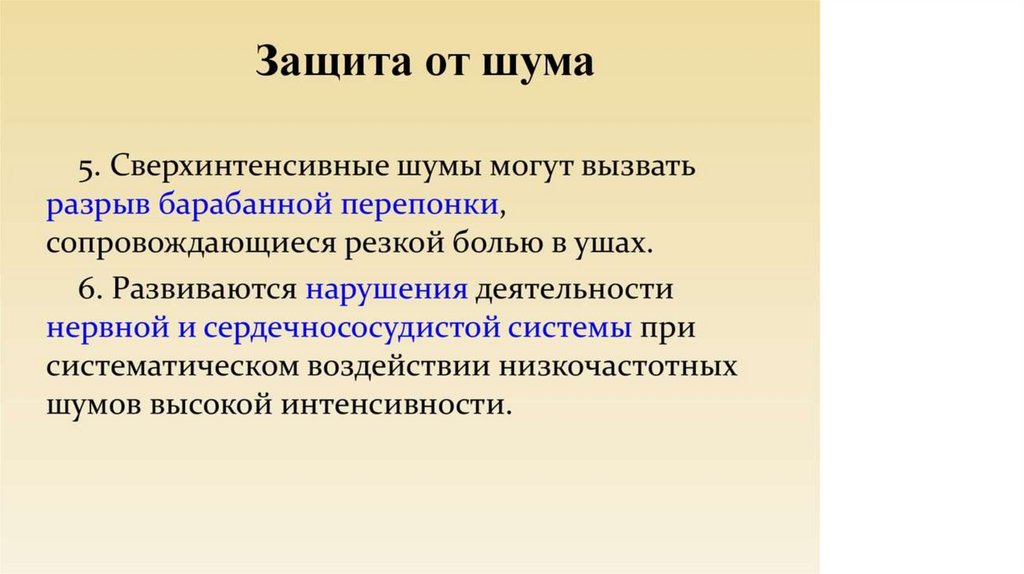 Защита от шума

5. Сверхинтенсивные шумы могут вызвать разрыв барабанной перепонки, сопровождающиеся резкой болью в ушах.

6. Развиваются нарушения деятельности нервной и сердечнососудистой системы при систематическом воздействии низкочастотных шумов высокой интенсивности.